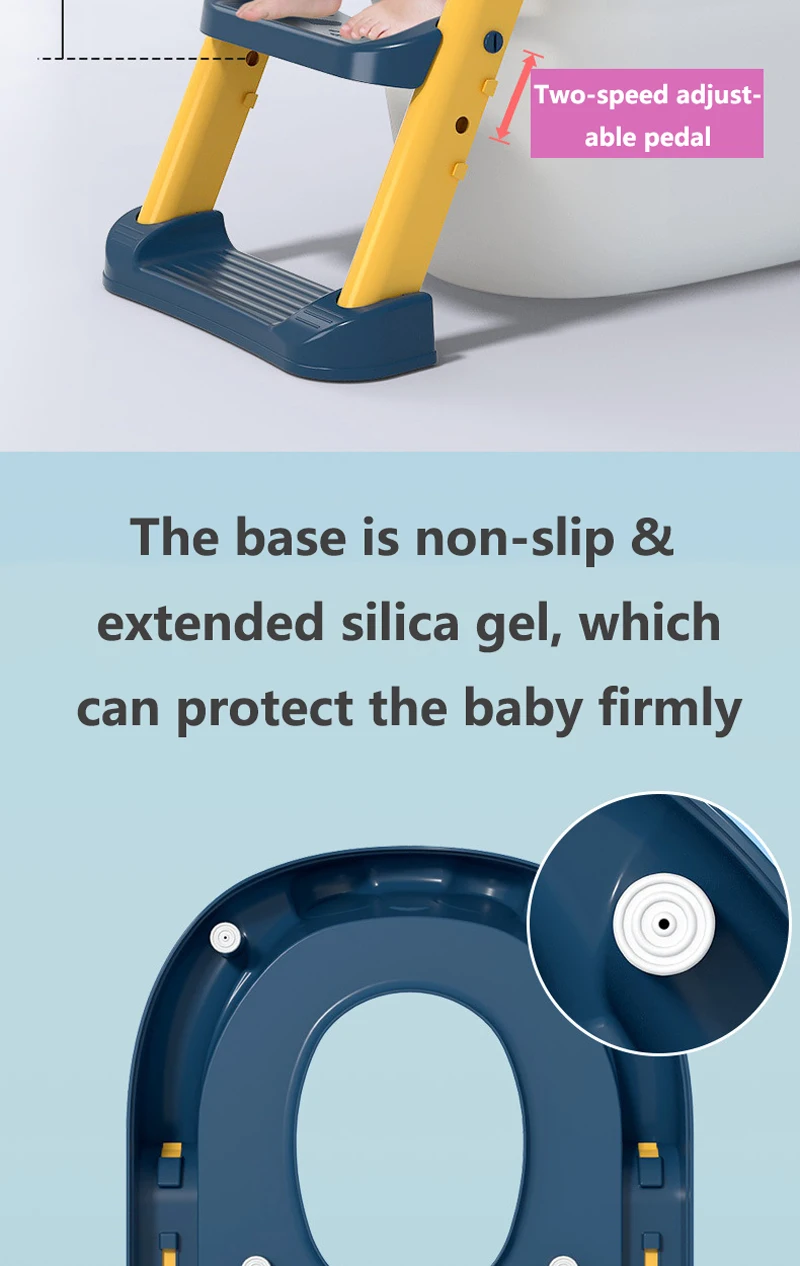 Two-speed adjustable pedal

The base is non-slip & extended silica gel, which can protect the baby firmly